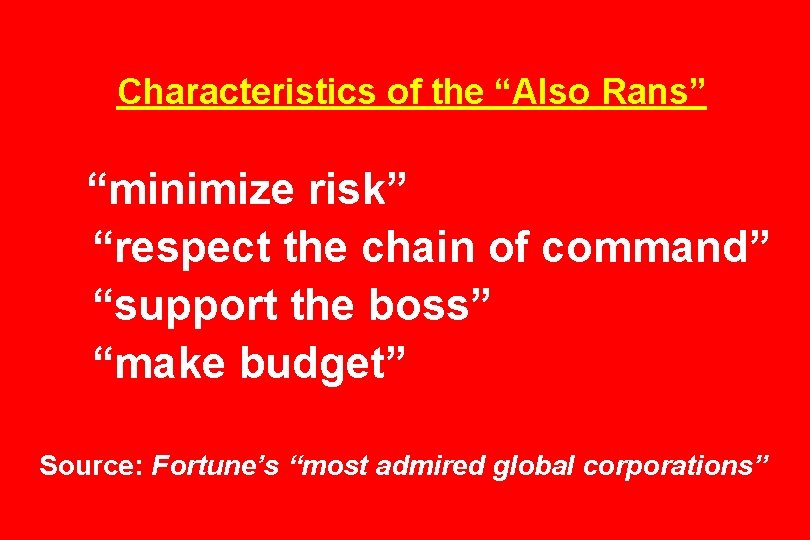 Characteristics of the “Also Rans”

“minimize risk”
“respect the chain of command”
“support the boss”
“make budget”

Source: Fortune’s “most admired global corporations”